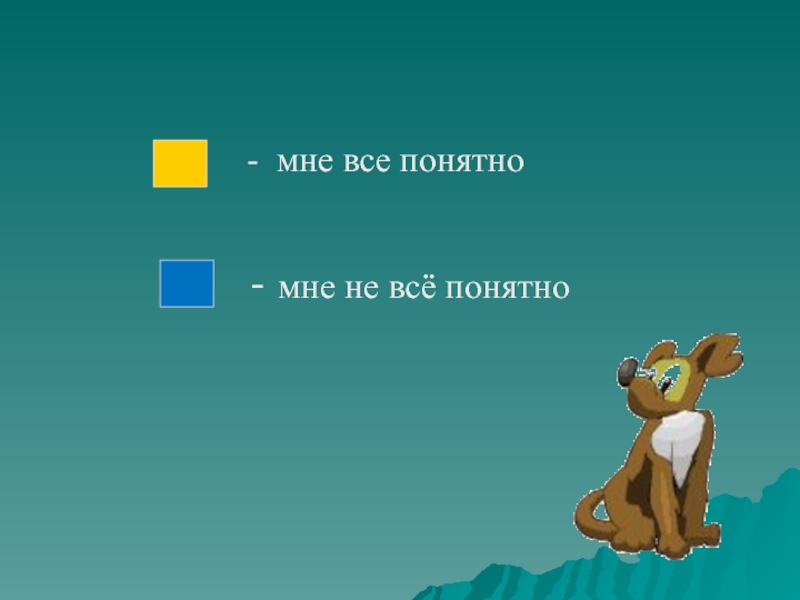 - мне все понятно

- мне не всё понятно